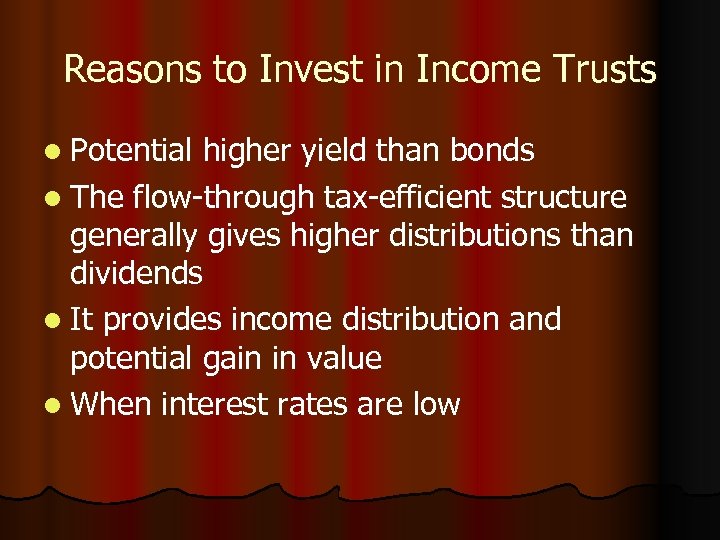 Reasons to Invest in Income Trusts

- Potential higher yield than bonds
- The flow-through tax-efficient structure generally gives higher distributions than dividends
- It provides income distribution and potential gain in value
- When interest rates are low